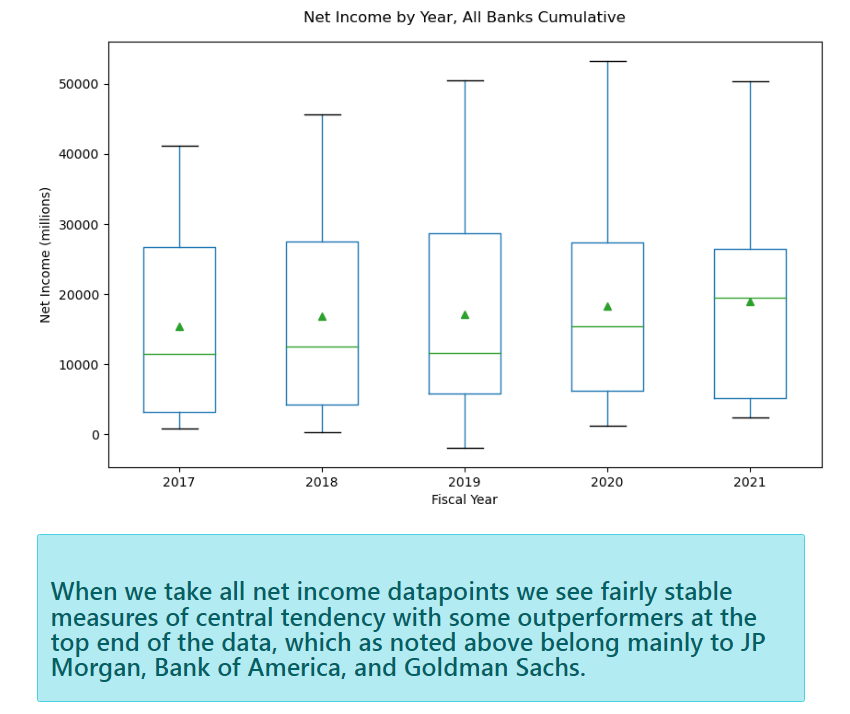 Net Income by Year, All Banks Cumulative

50000
40000
30000
20000
10000
0

Net Income (millions)

2017
2018
2019
2020
2021

Fiscal Year

When we take all net income datapoints we see fairly stable measures of central tendency with some outperformers at the top end of the data, which as noted above belong mainly to JP Morgan, Bank of America, and Goldman Sachs.